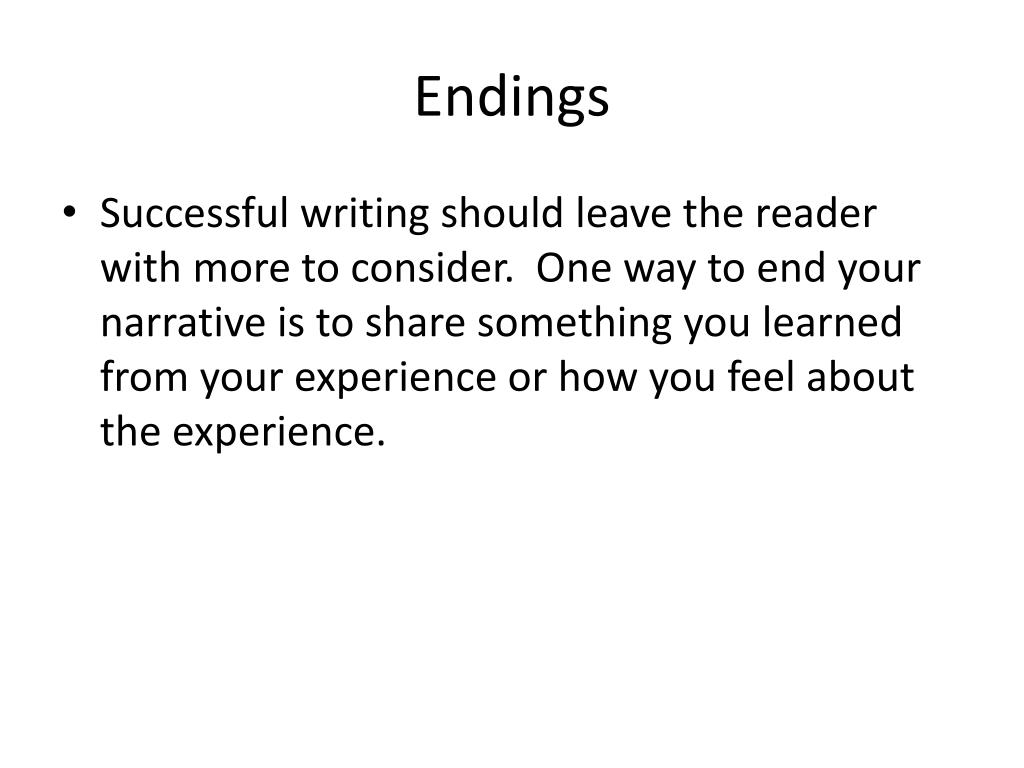 Endings

• Successful writing should leave the reader with more to consider.  One way to end your narrative is to share something you learned from your experience or how you feel about the experience.